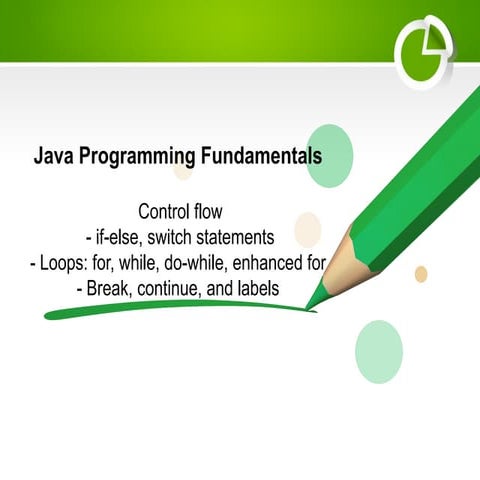 Java Programming Fundamentals

Control flow
- if-else, switch statements
- Loops: for, while, do-while, enhanced for
- Break, continue, and labels